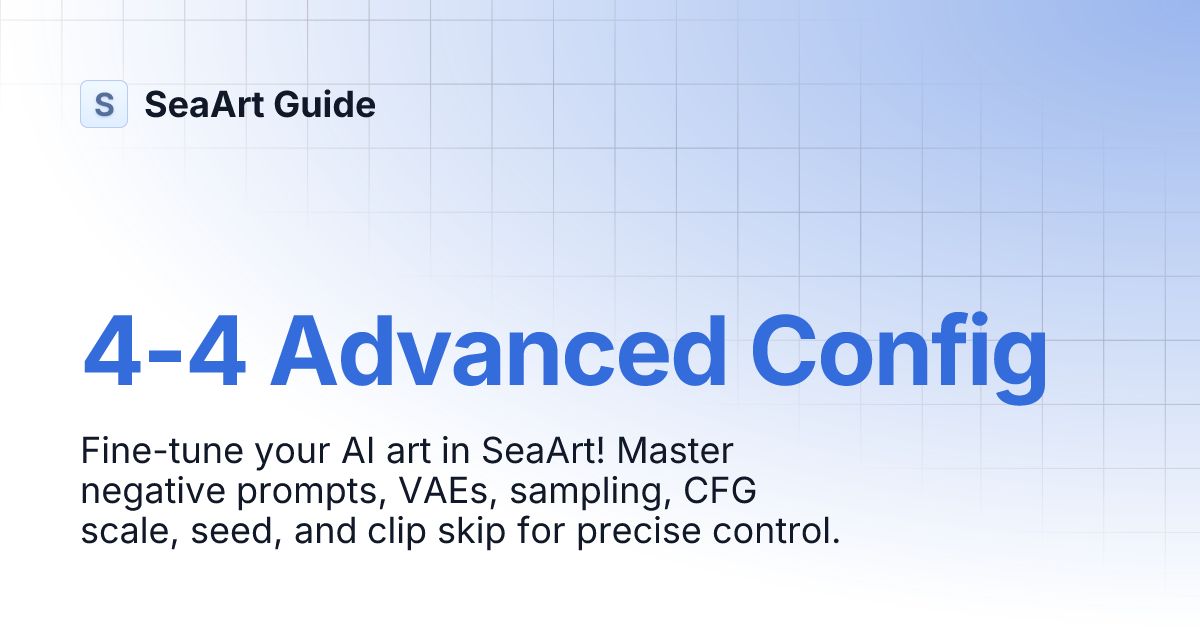 S SeaArt Guide

4-4 Advanced Config

Fine-tune your AI art in SeaArt! Master negative prompts, VAEs, sampling, CFG scale, seed, and clip skip for precise control.